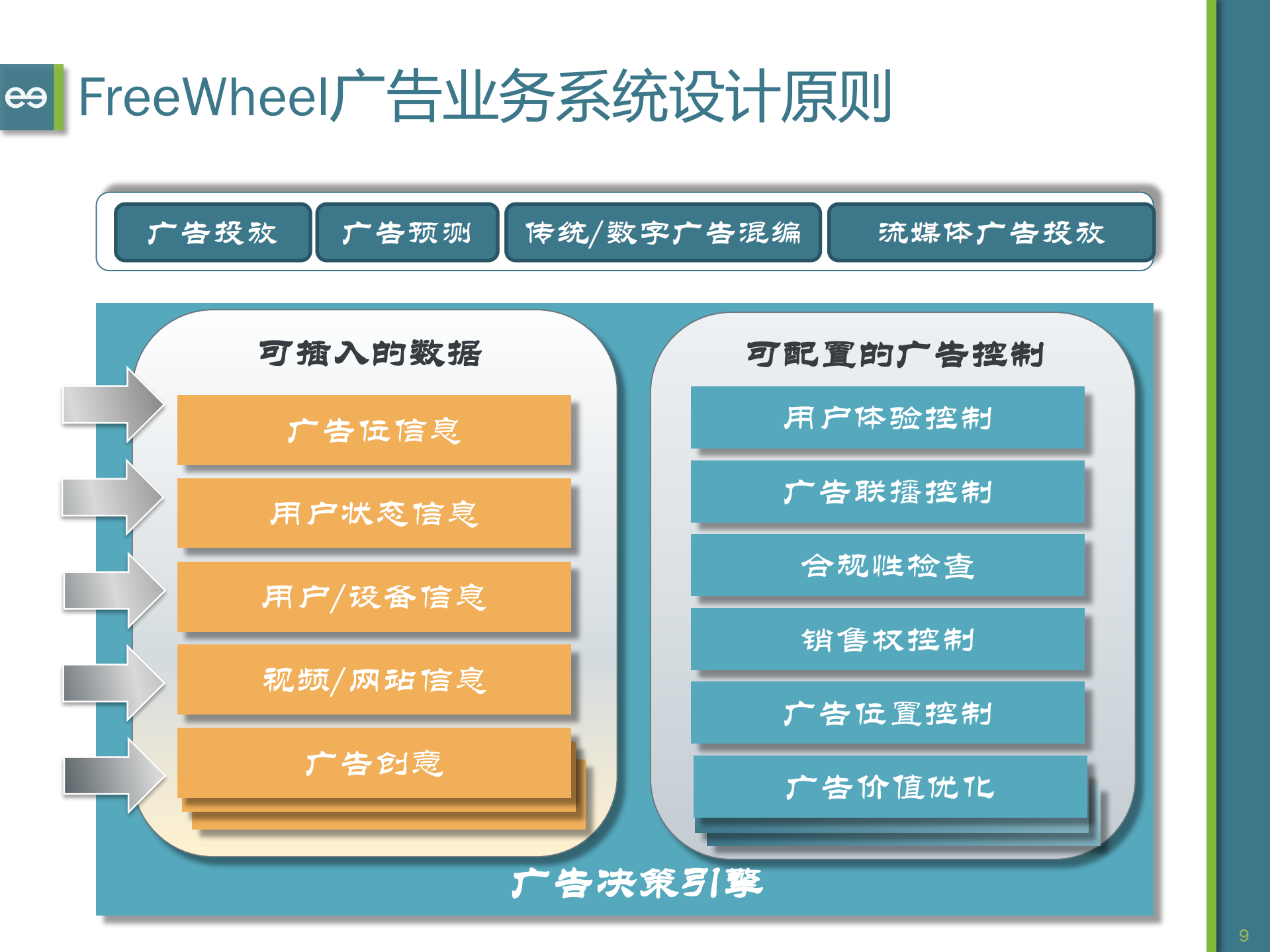 FreeWheel广告业务系统设计原则

广告投放

广告预测

传统/数字广告混编

流媒体广告投放

可插入的数据

广告位信息

用户状态信息

用户/设备信息

视频/网站信息

广告创意

可配置的广告控制

用户体验控制

广告联播控制

合规性检查

销售权控制

广告位置控制

广告价值优化

广告决策引擎

9